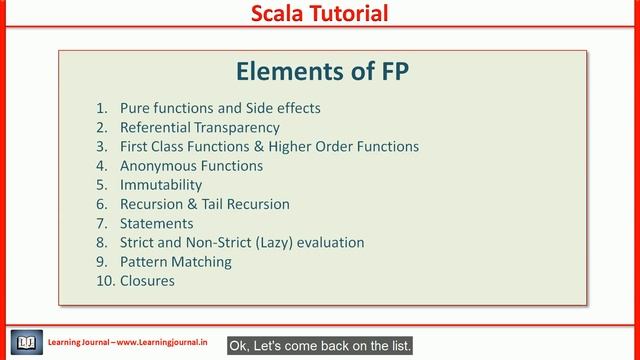 Scala Tutorial

Elements of FP

1. Pure functions and Side effects
2. Referential Transparency
3. First Class Functions & Higher Order Functions
4. Anonymous Functions
5. Immutability
6. Recursion & Tail Recursion
7. Statements
8. Strict and Non-Strict (Lazy) evaluation
9. Pattern Matching
10. Closures

LJ

Learning Journal – www.Learningjournal.in

Ok, Let's come back on the list.